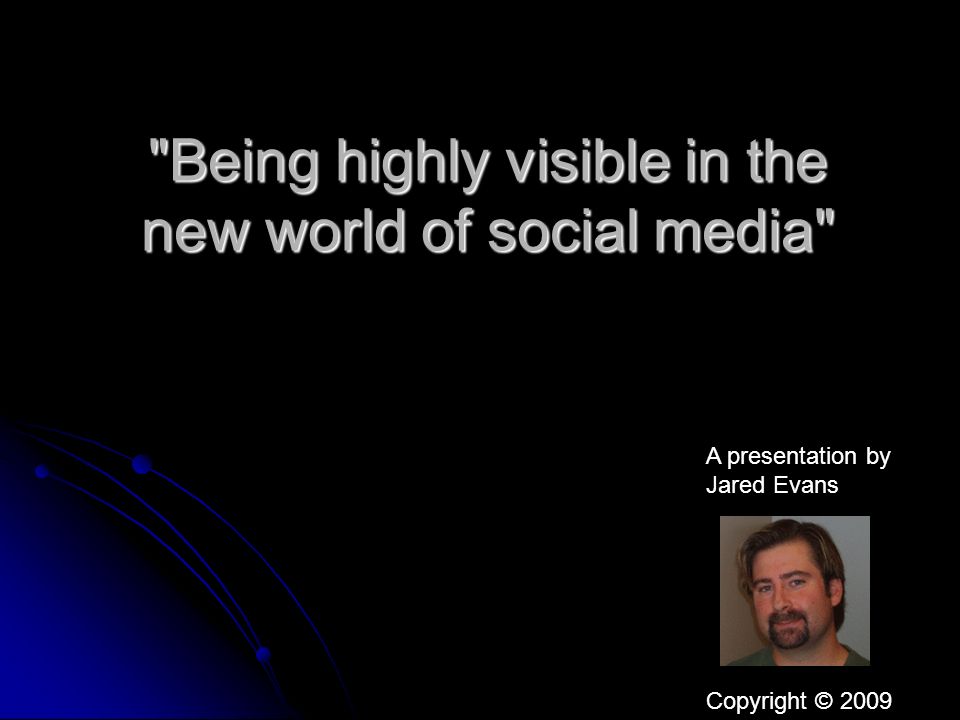 "Being highly visible in the new world of social media"

A presentation by
Jared Evans

Copyright © 2009